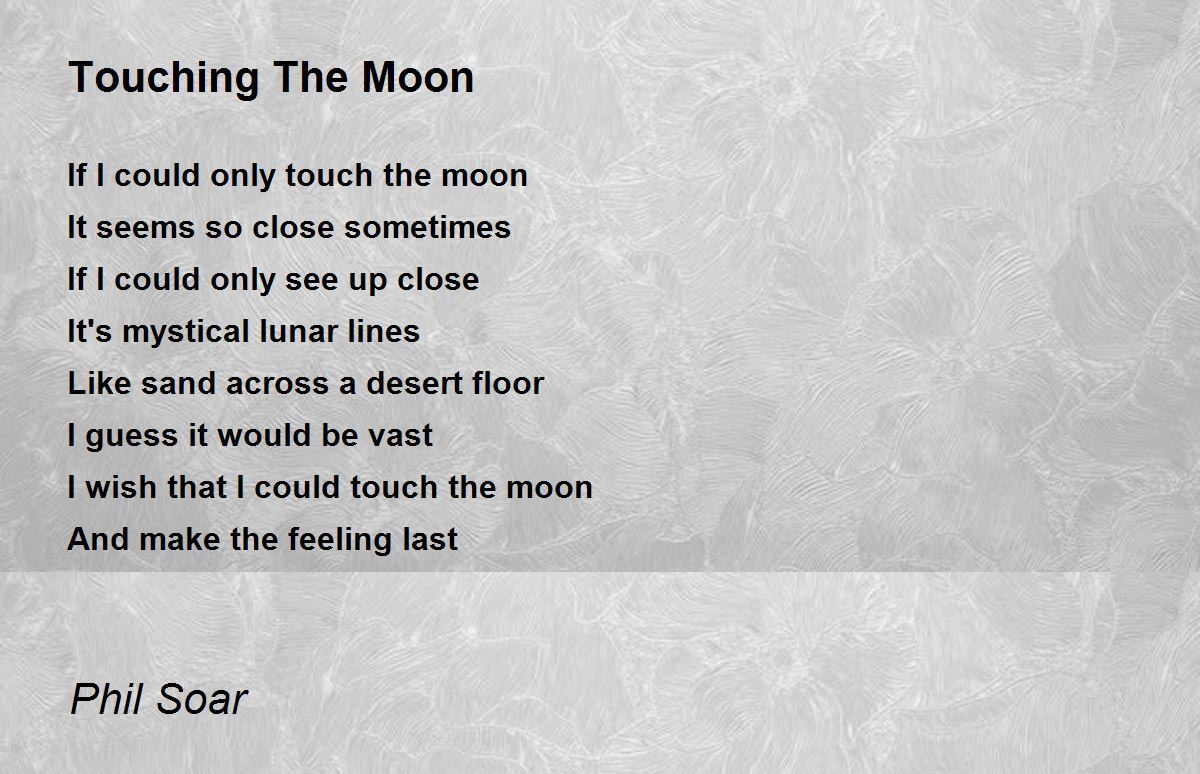 Touching The Moon

If I could only touch the moon
It seems so close sometimes
If I could only see up close
It's mystical lunar lines
Like sand across a desert floor
I guess it would be vast
I wish that I could touch the moon
And make the feeling last

Phil Soar